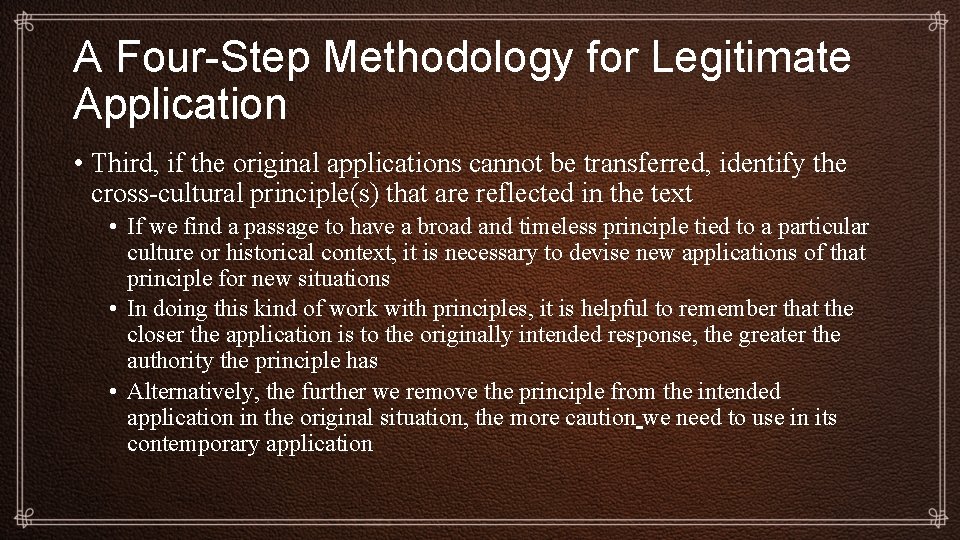 A Four-Step Methodology for Legitimate Application

• Third, if the original applications cannot be transferred, identify the cross-cultural principle(s) that are reflected in the text

• If we find a passage to have a broad and timeless principle tied to a particular culture or historical context, it is necessary to devise new applications of that principle for new situations

• In doing this kind of work with principles, it is helpful to remember that the closer the application is to the originally intended response, the greater the authority the principle has

• Alternatively, the further we remove the principle from the intended application in the original situation, the more caution we need to use in its contemporary application